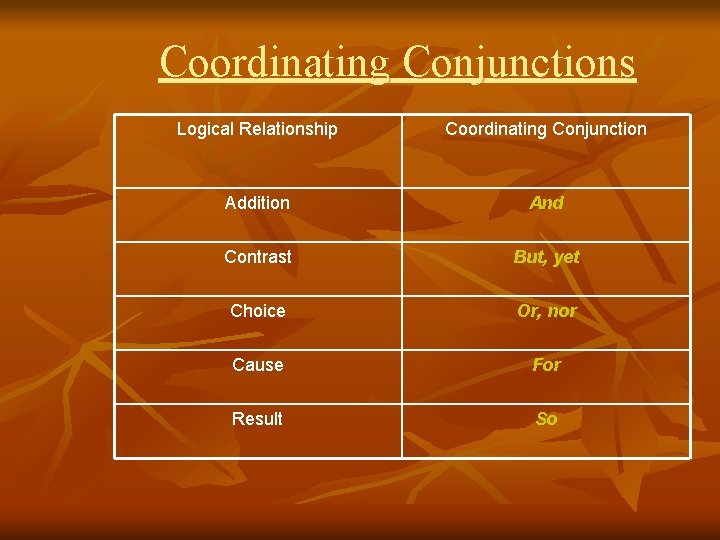 Coordinating Conjunctions

| Logical Relationship | Coordinating Conjunction |
|---|---|
| Addition | And |
| Contrast | But, yet |
| Choice | Or, nor |
| Cause | For |
| Result | So |